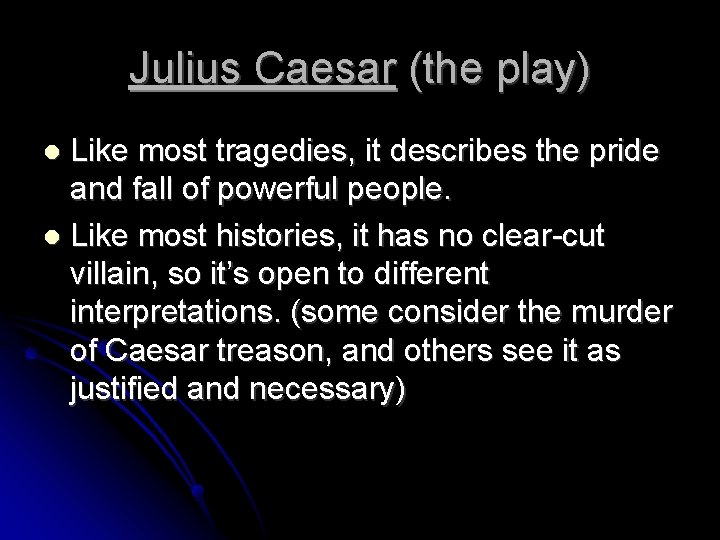 Julius Caesar (the play)

• Like most tragedies, it describes the pride and fall of powerful people.
• Like most histories, it has no clear-cut villain, so it's open to different interpretations. (some consider the murder of Caesar treason, and others see it as justified and necessary)